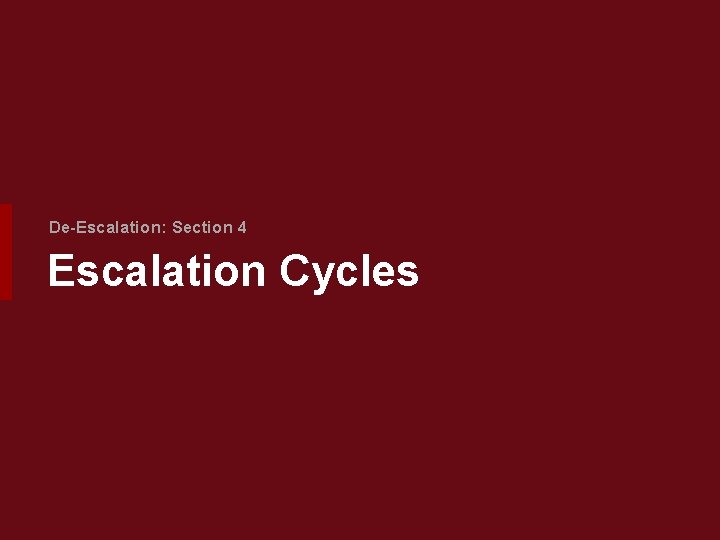 De-Escalation: Section 4

Escalation Cycles